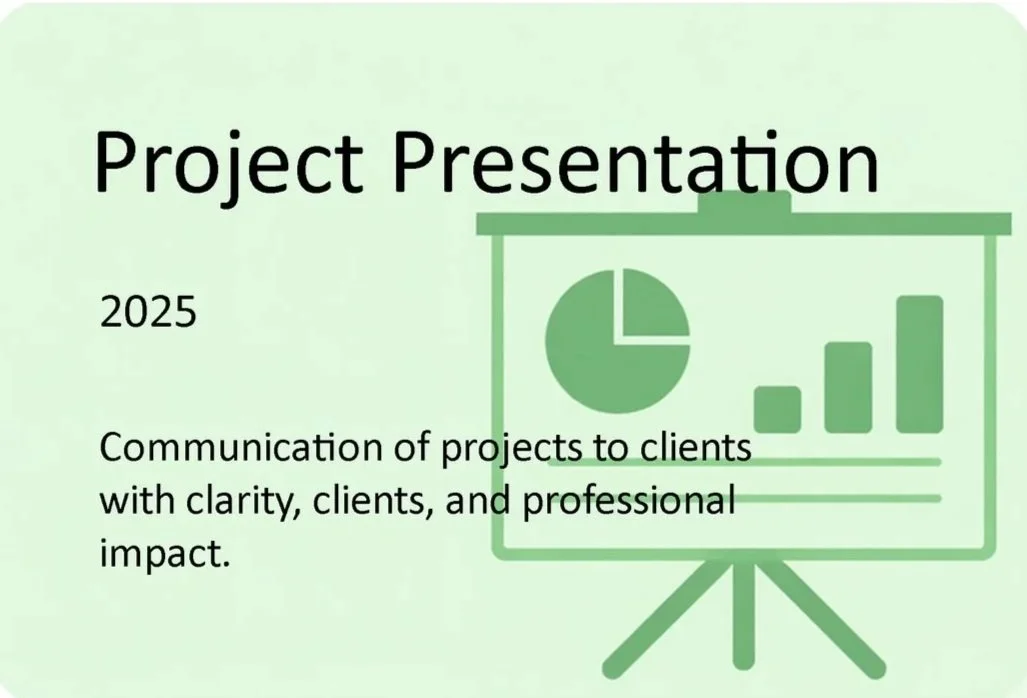 Project Presentation

2025

Communication of projects to clients with clarity, clients, and professional impact.